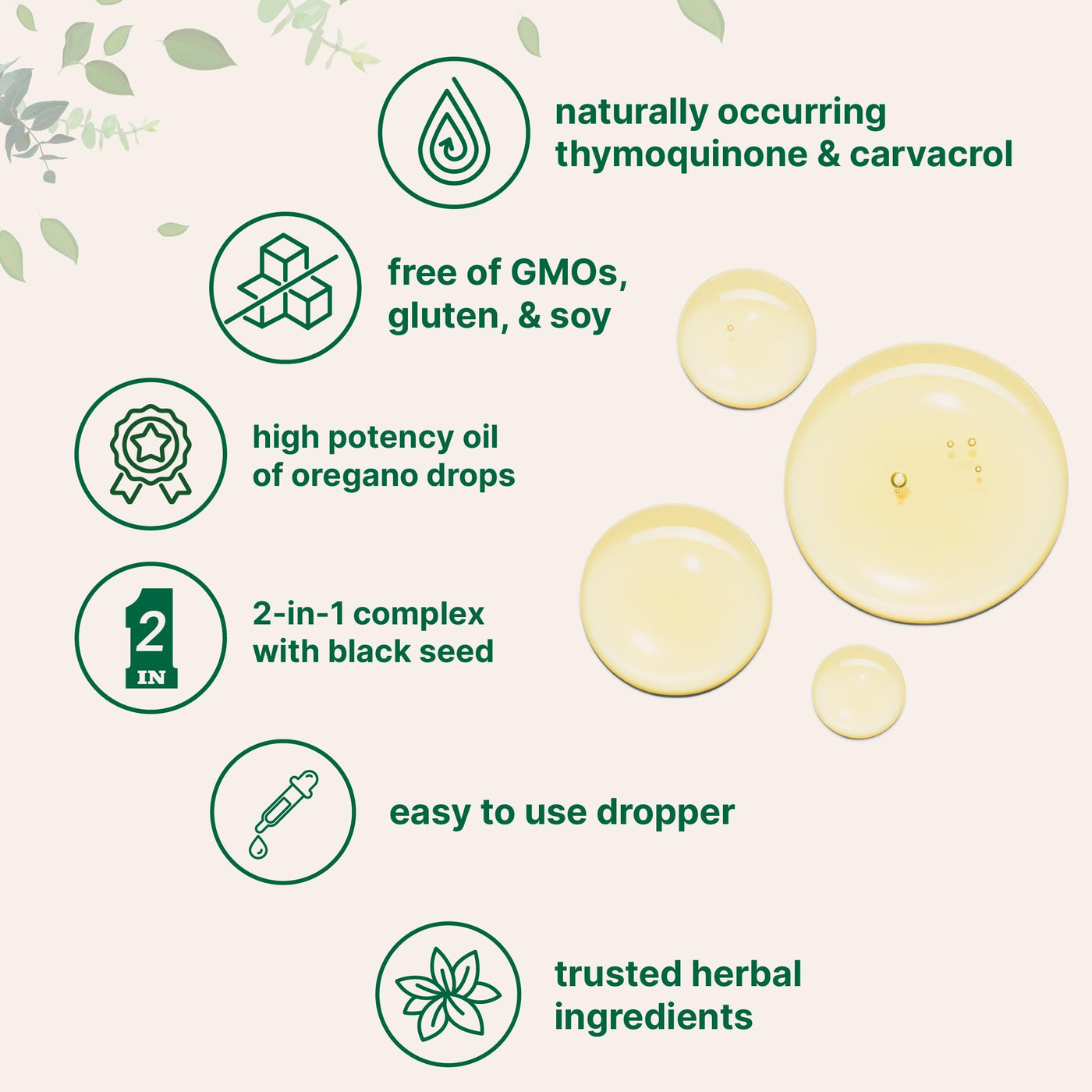 naturally occurring thymoquinone & carvacrol

free of GMOs, gluten, & soy

high potency oil of oregano drops

2 IN 1

2-in-1 complex with black seed

easy to use dropper

trusted herbal ingredients